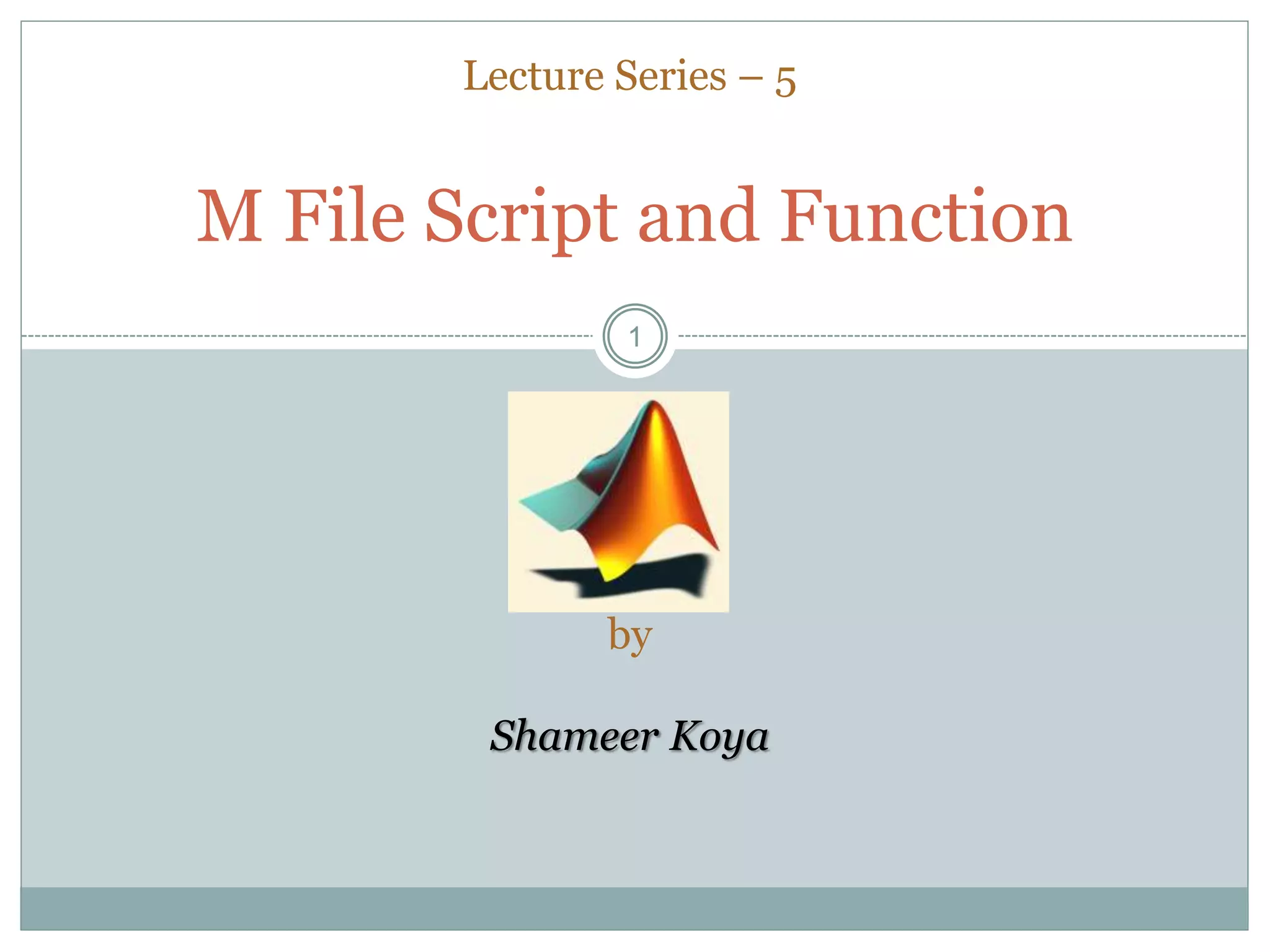 Lecture Series – 5

M File Script and Function

1

by

Shameer Koya